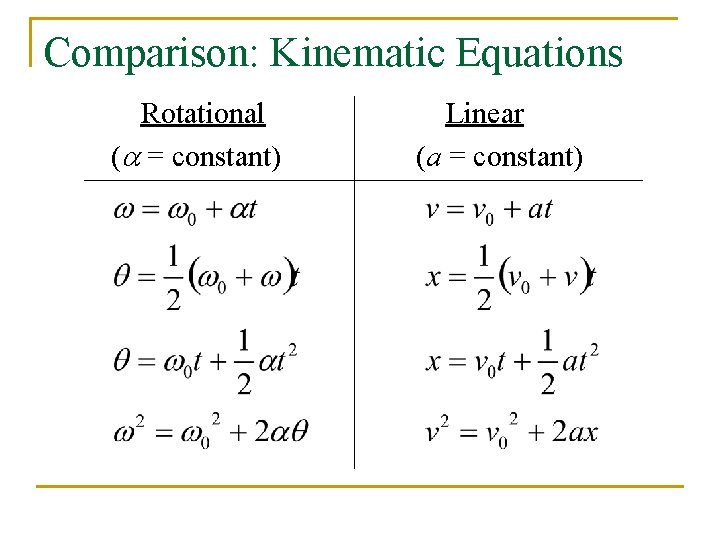 Comparison: Kinematic Equations

| Rotational ($\alpha$ = constant) | Linear ($a$ = constant) |
|---|---|
| $\omega = \omega_0 + \alpha t$ | $v = v_0 + at$ |
| $\theta = \frac{1}{2}(\omega_0 + \omega)t$ | $x = \frac{1}{2}(v_0 + v)t$ |
| $\theta = \omega_0 t + \frac{1}{2}\alpha t^2$ | $x = v_0 t + \frac{1}{2}at^2$ |
| $\omega^2 = \omega_0^2 + 2\alpha\theta$ | $v^2 = v_0^2 + 2ax$ |